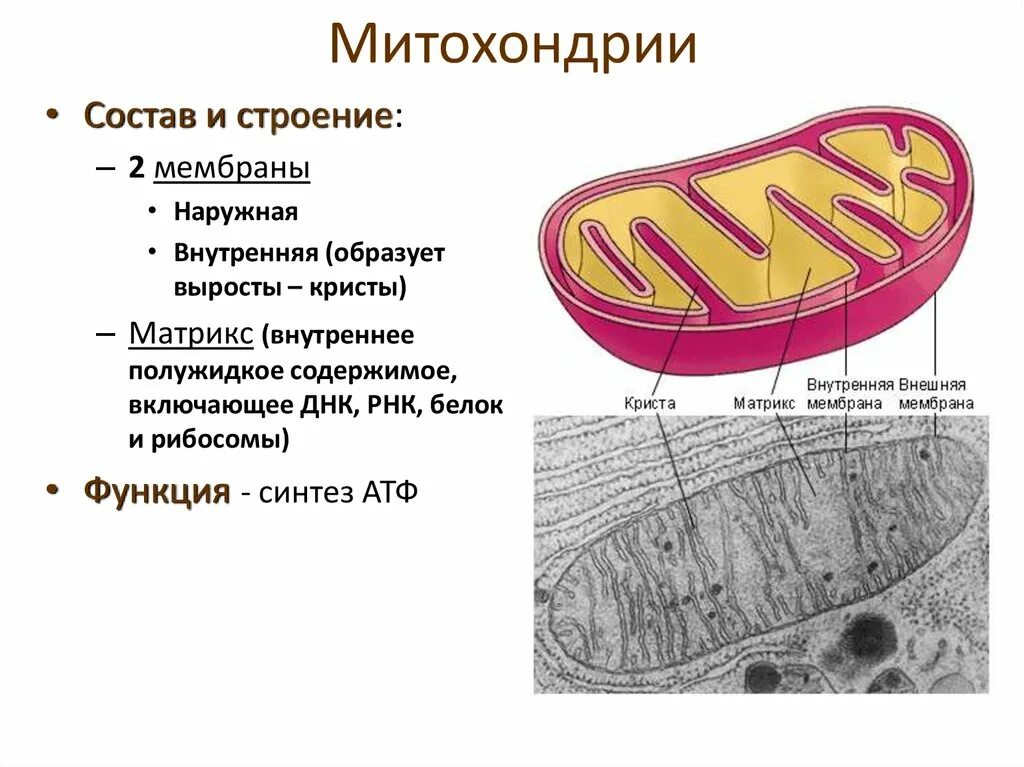 Митохондрии

• Состав и строение:

– 2 мембраны

• Наружная

• Внутренняя (образует выросты – кристы)

– Матрикс (внутреннее полужидкое содержимое, включающее ДНК, РНК, белок и рибосомы)

• Функция - синтез АТФ

Криста

Матрикс

Внутренняя мембрана

Внешняя мембрана